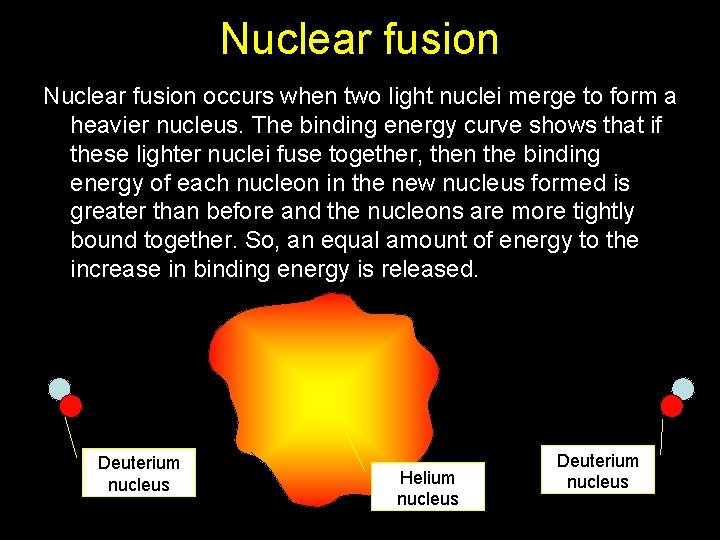 Nuclear fusion

Nuclear fusion occurs when two light nuclei merge to form a heavier nucleus. The binding energy curve shows that if these lighter nuclei fuse together, then the binding energy of each nucleon in the new nucleus formed is greater than before and the nucleons are more tightly bound together. So, an equal amount of energy to the increase in binding energy is released.

Deuterium nucleus

Helium nucleus

Deuterium nucleus